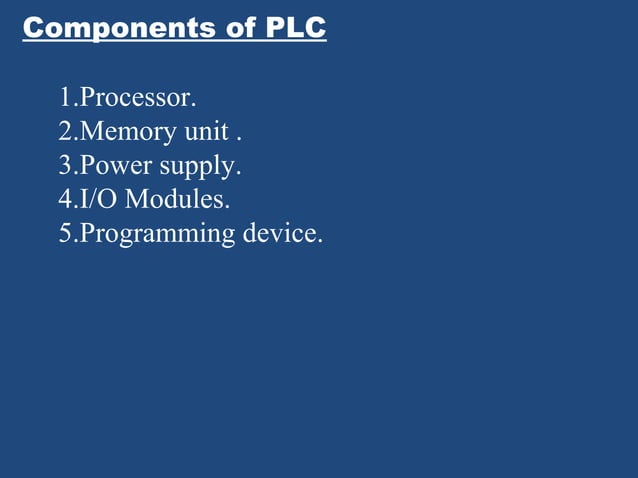 Components of PLC

1.Processor.
2.Memory unit .
3.Power supply.
4.I/O Modules.
5.Programming device.